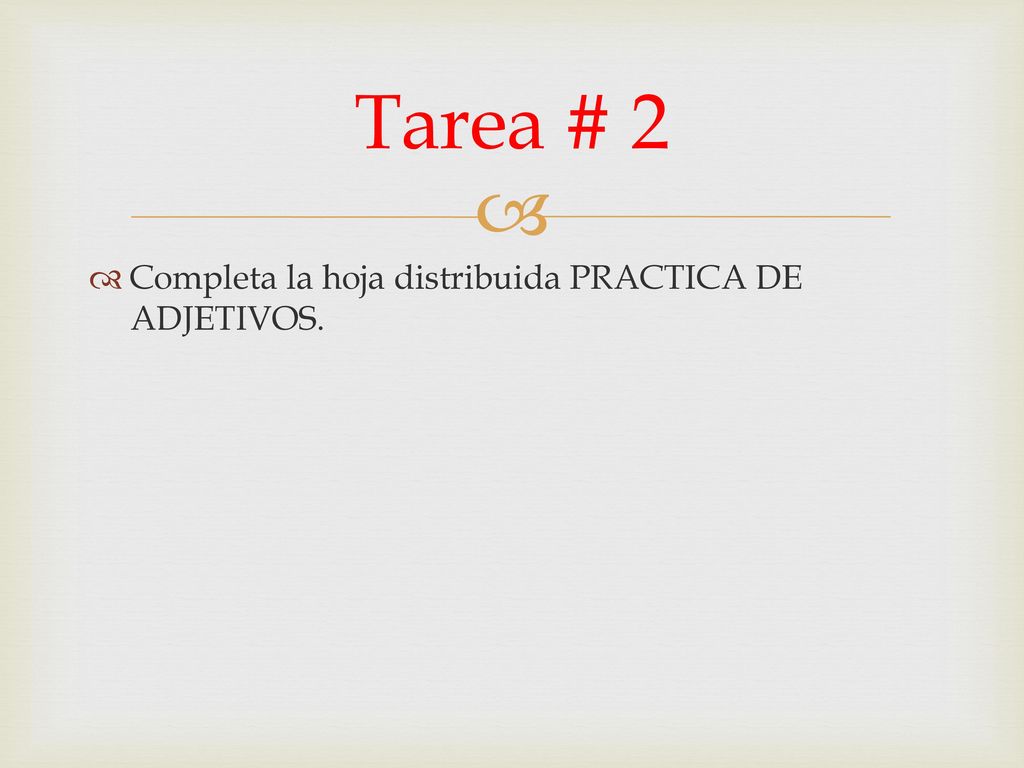 Tarea # 2

Completa la hoja distribuida PRACTICA DE ADJETIVOS.